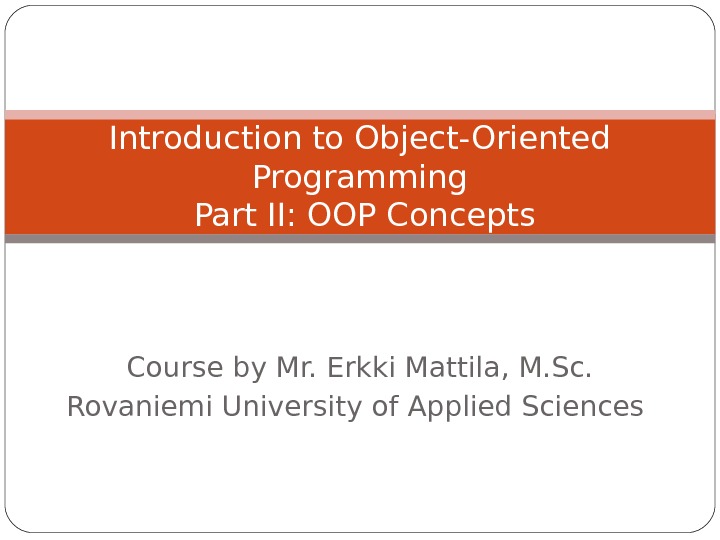 Introduction to Object-Oriented Programming
Part II: OOP Concepts

Course by Mr. Erkki Mattila, M.Sc.
Rovaniemi University of Applied Sciences